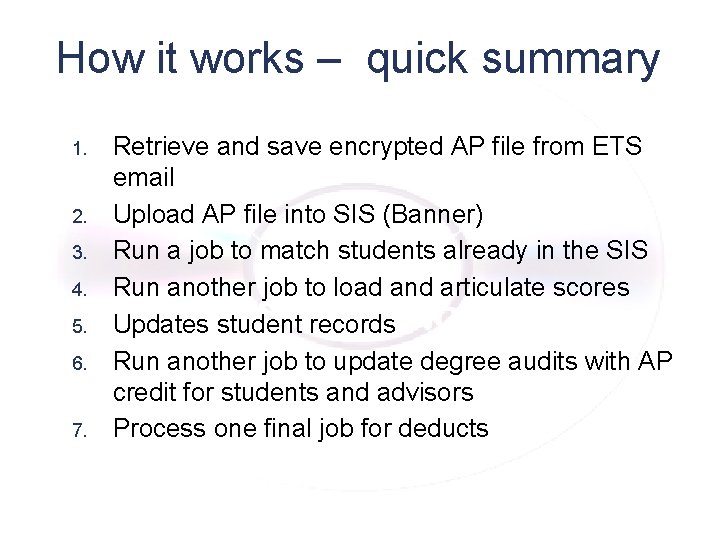 How it works – quick summary

1. Retrieve and save encrypted AP file from ETS email
2. Upload AP file into SIS (Banner)
3. Run a job to match students already in the SIS
4. Run another job to load and articulate scores
5. Updates student records
6. Run another job to update degree audits with AP credit for students and advisors
7. Process one final job for deducts